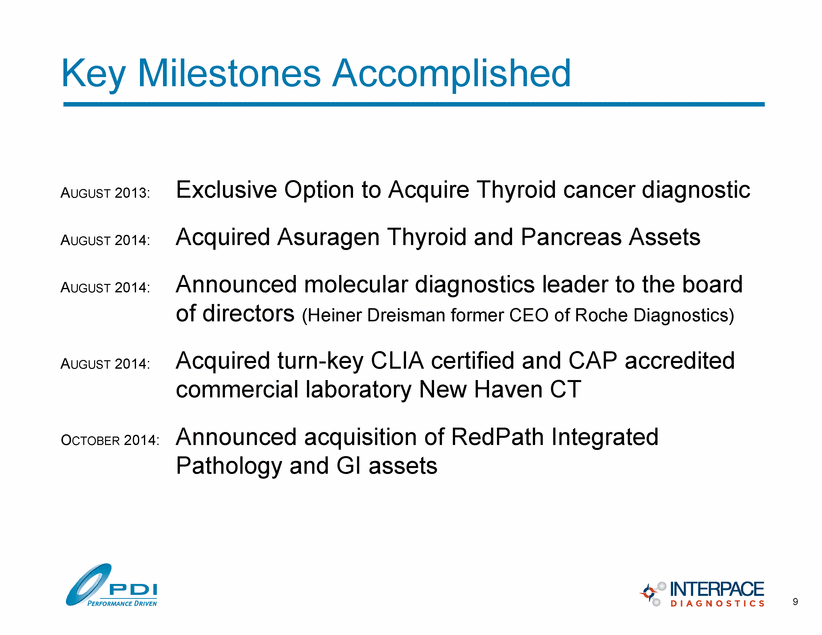 Key Milestones Accomplished

AUGUST 2013: Exclusive Option to Acquire Thyroid cancer diagnostic

AUGUST 2014: Acquired Asuragen Thyroid and Pancreas Assets

AUGUST 2014: Announced molecular diagnostics leader to the board of directors (Heiner Dreisman former CEO of Roche Diagnostics)

AUGUST 2014: Acquired turn-key CLIA certified and CAP accredited commercial laboratory New Haven CT

OCTOBER 2014: Announced acquisition of RedPath Integrated Pathology and GI assets

PDI
PERFORMANCE DRIVEN

INTERPACE
DIAGNOSTICS

9